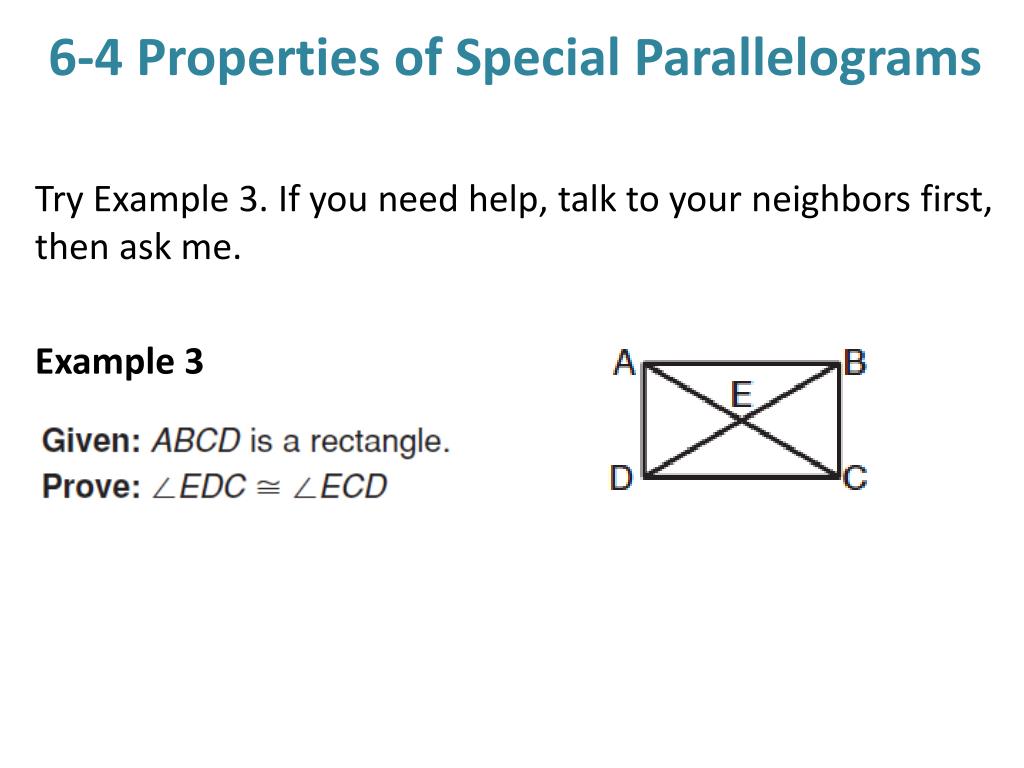 6-4 Properties of Special Parallelograms

Try Example 3. If you need help, talk to your neighbors first, then ask me.

Example 3

Given: $ABCD$ is a rectangle.
Prove: $\angle EDC \cong \angle ECD$

A
B
E
D
C